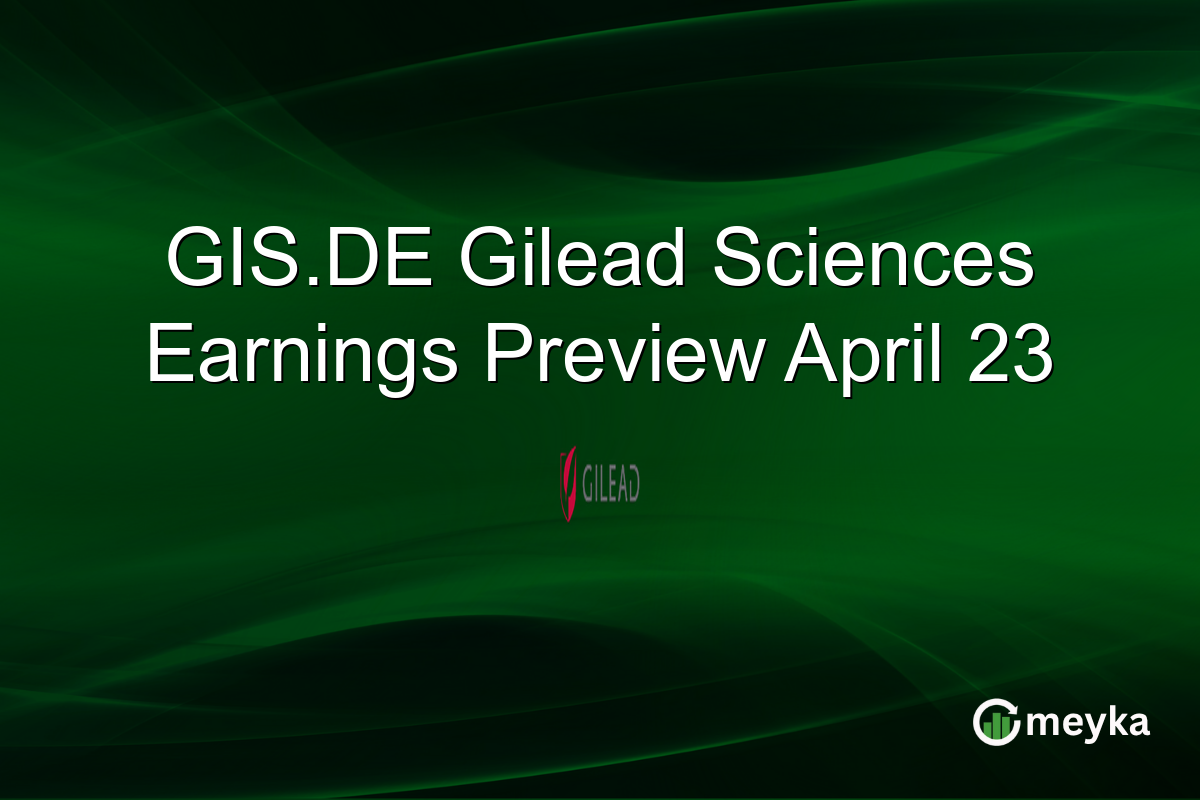 GIS.DE Gilead Sciences Earnings Preview April 23

GILEAD

meyka